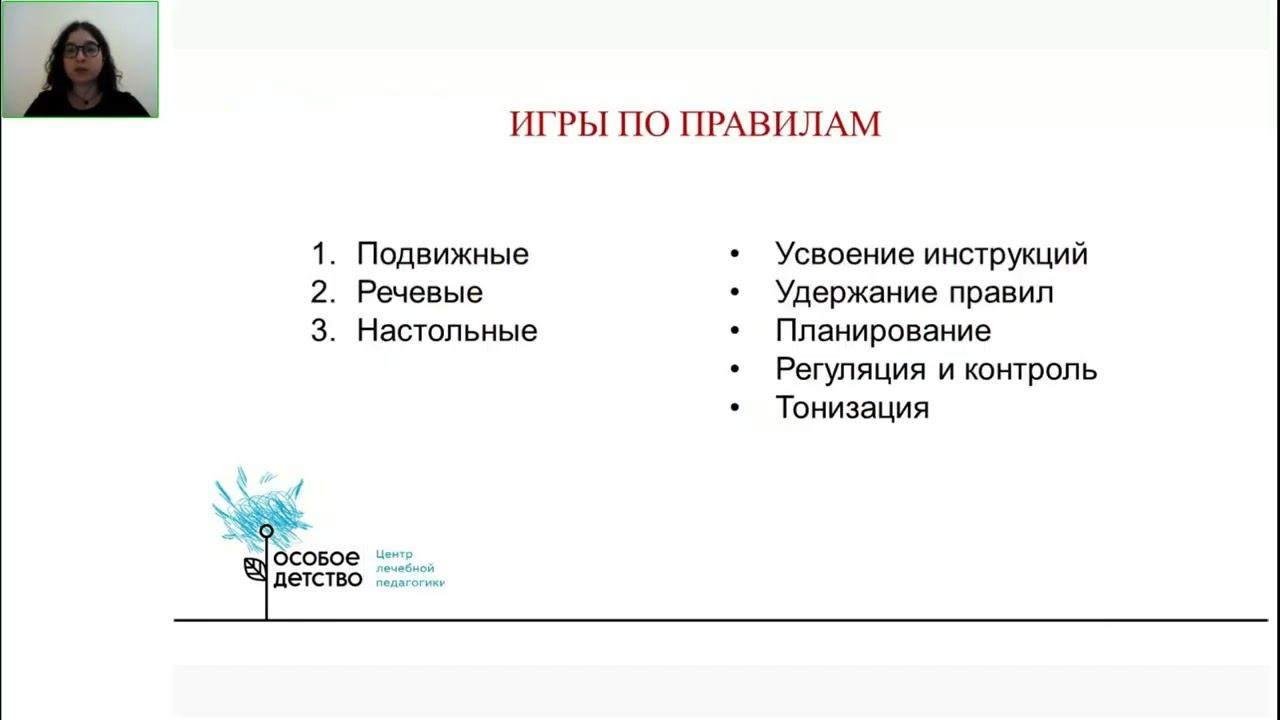 ИГРЫ ПО ПРАВИЛАМ

1. Подвижные
2. Речевые
3. Настольные

• Усвоение инструкций
• Удержание правил
• Планирование
• Регуляция и контроль
• Тонизация

особое детство
Центр лечебной педагогики